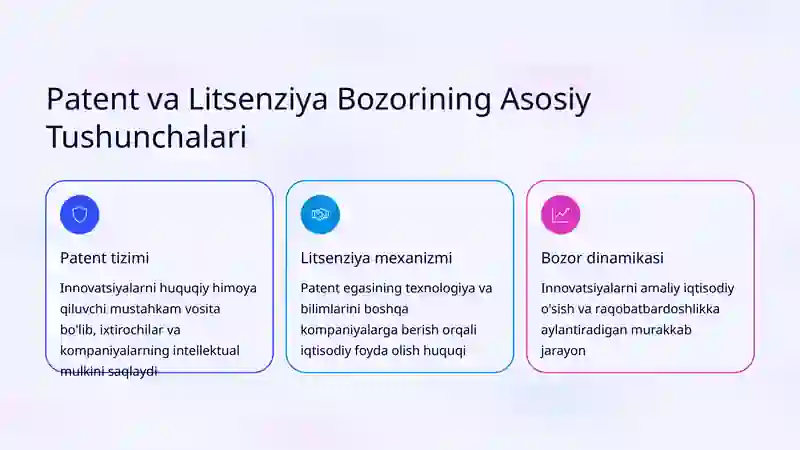 Patent va Litsenziya Bozorining Asosiy Tushunchalari

Patent tizimi

Innovatsiyalarni huquqiy himoya qiluvchi mustahkam vosita bo'lib, ixtirochilar va kompaniyalarning intellektual mulkini saqlaydi

Litsenziya mexanizmi

Patent egasining texnologiya va bilimlarini boshqa kompaniyalarga berish orqali iqtisodiy foyda olish huquqi

Bozor dinamikasi

Innovatsiyalarni amaliy iqtisodiy o'sish va raqobatbardoshlikka aylantiradigan murakkab jarayon